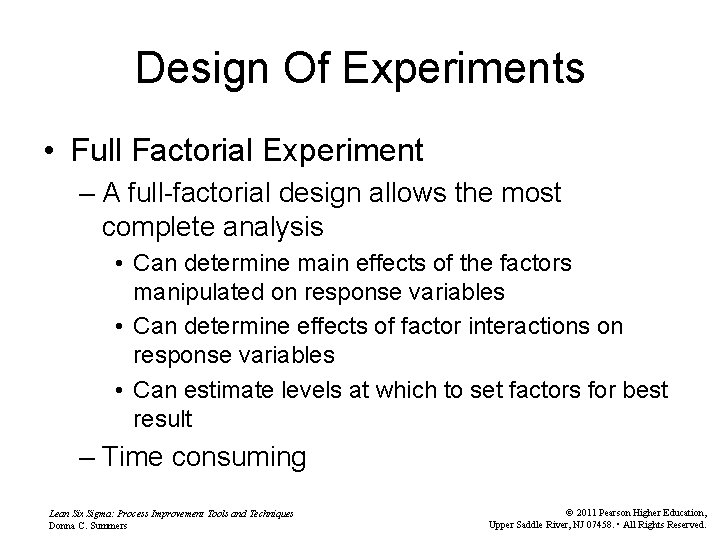 Design Of Experiments

• Full Factorial Experiment

– A full-factorial design allows the most complete analysis

• Can determine main effects of the factors manipulated on response variables

• Can determine effects of factor interactions on response variables

• Can estimate levels at which to set factors for best result

– Time consuming

Lean Six Sigma: Process Improvement Tools and Techniques
Donna C. Summers

© 2011 Pearson Higher Education,
Upper Saddle River, NJ 07458. • All Rights Reserved.